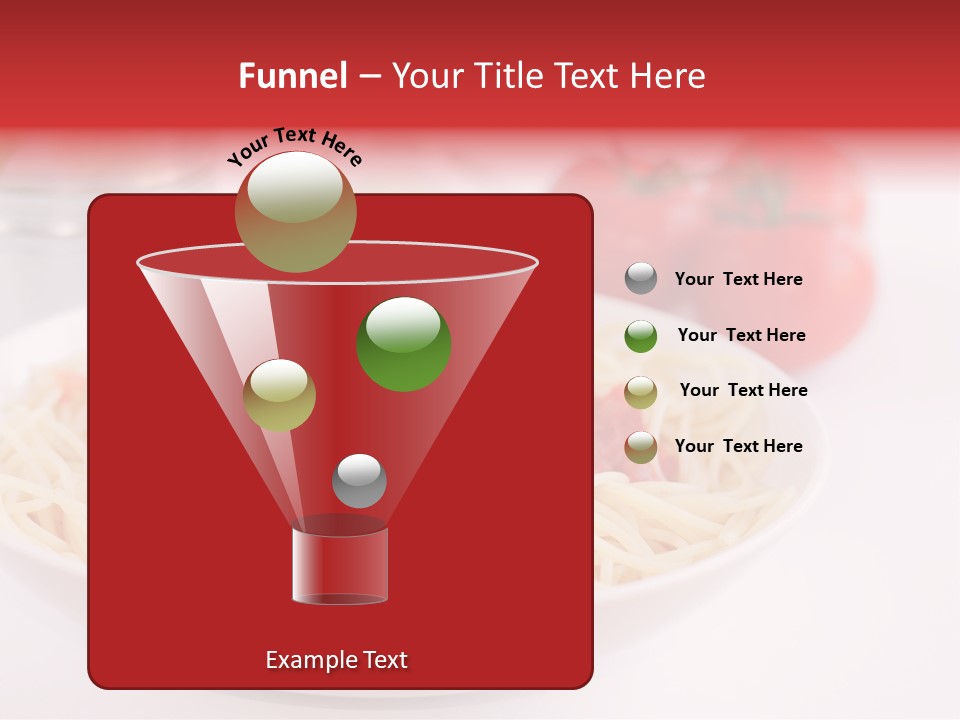 Funnel – Your Title Text Here

Your Text Here

Your Text Here

Your Text Here

Your Text Here

Your Text Here

Example Text